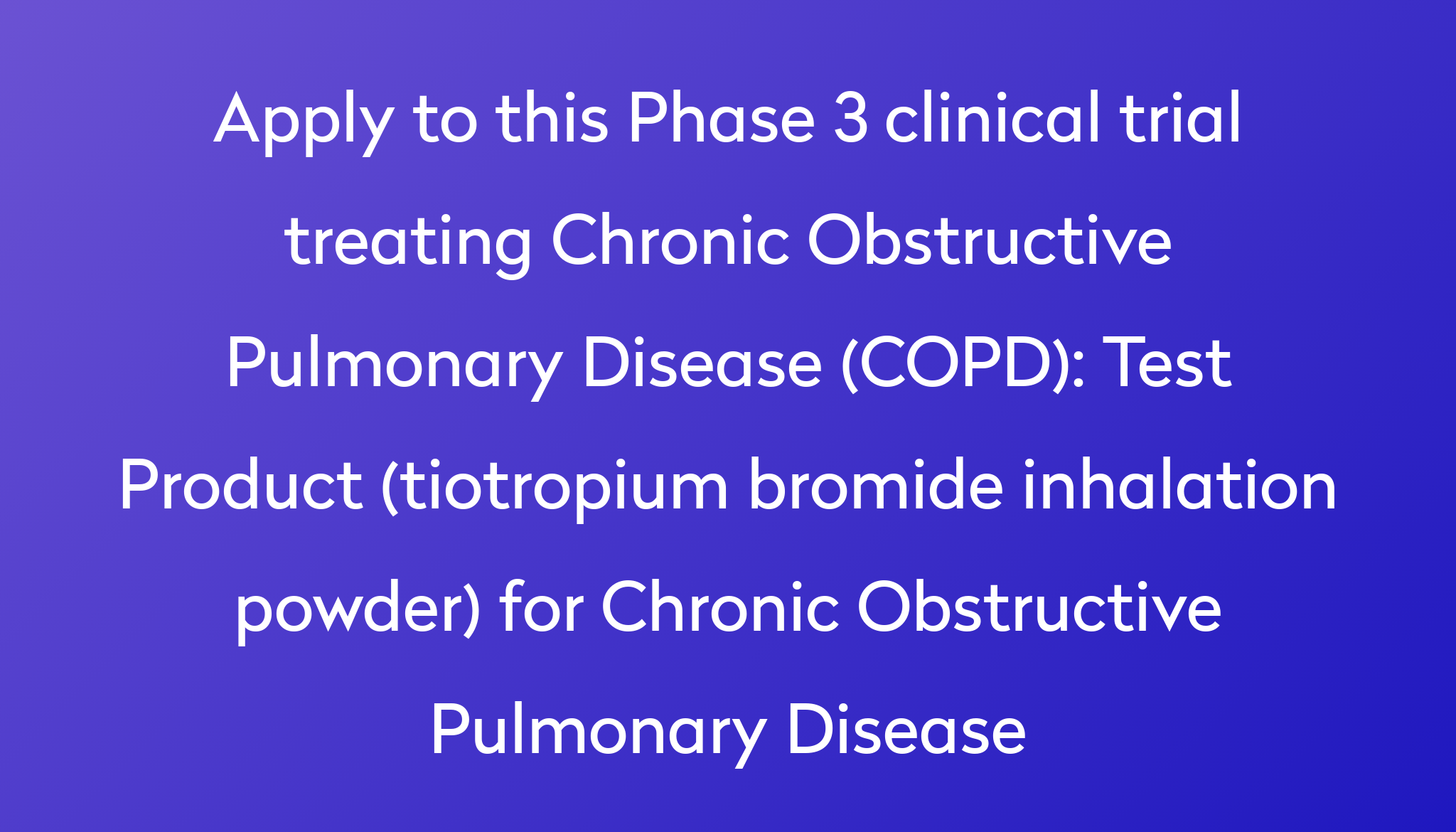 Apply to this Phase 3 clinical trial treating Chronic Obstructive Pulmonary Disease (COPD): Test Product (tiotropium bromide inhalation powder) for Chronic Obstructive Pulmonary Disease